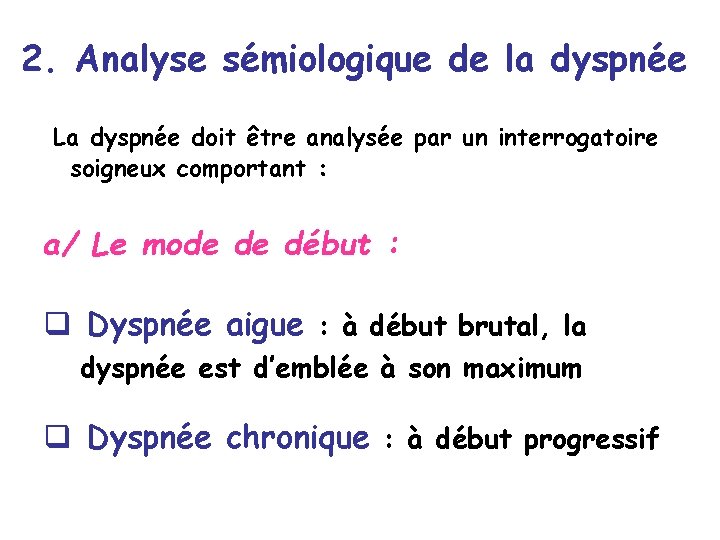 2. Analyse sémiologique de la dyspnée

La dyspnée doit être analysée par un interrogatoire soigneux comportant :

a/ Le mode de début :

❑ Dyspnée aigue : à début brutal, la dyspnée est d'emblée à son maximum

❑ Dyspnée chronique : à début progressif